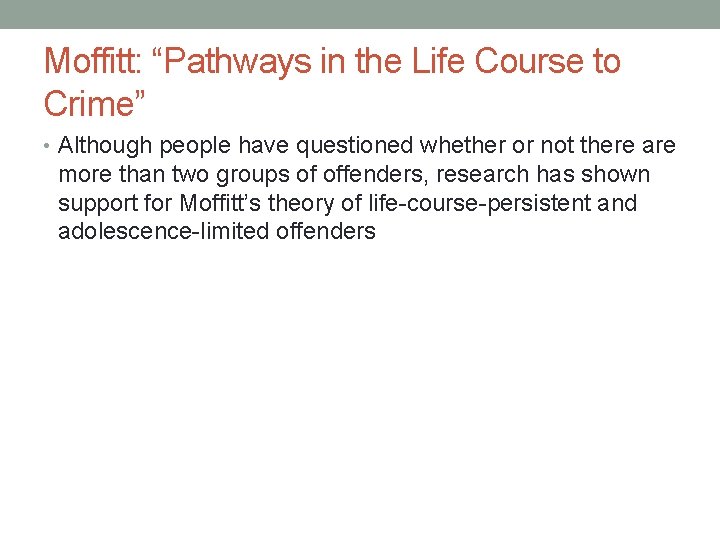 Moffitt: “Pathways in the Life Course to Crime”

• Although people have questioned whether or not there are more than two groups of offenders, research has shown support for Moffitt’s theory of life-course-persistent and adolescence-limited offenders